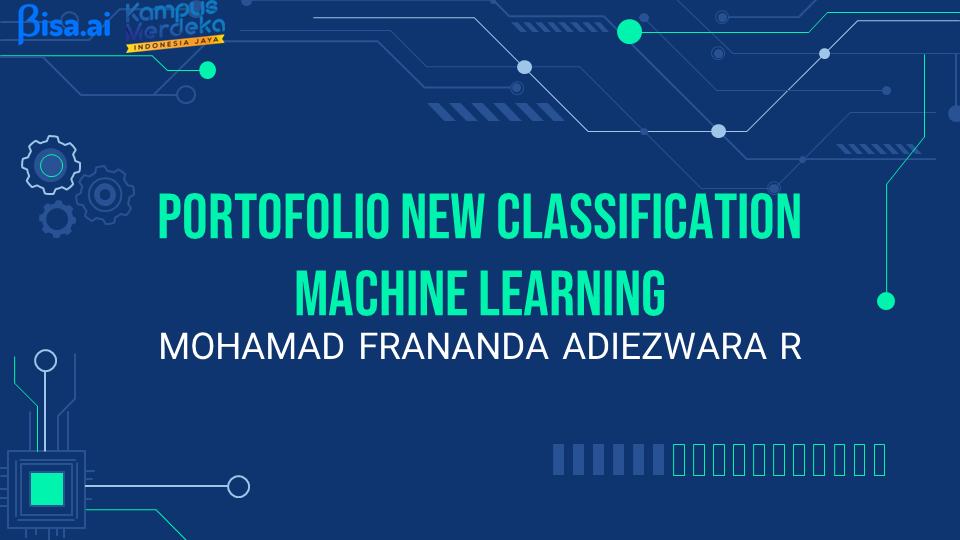 Bisa.ai Kampus Merdeka INDONESIA JAYA

PORTOFOLIO NEW CLASSIFICATION MACHINE LEARNING

MOHAMAD FRANANDA ADIEZWARA R